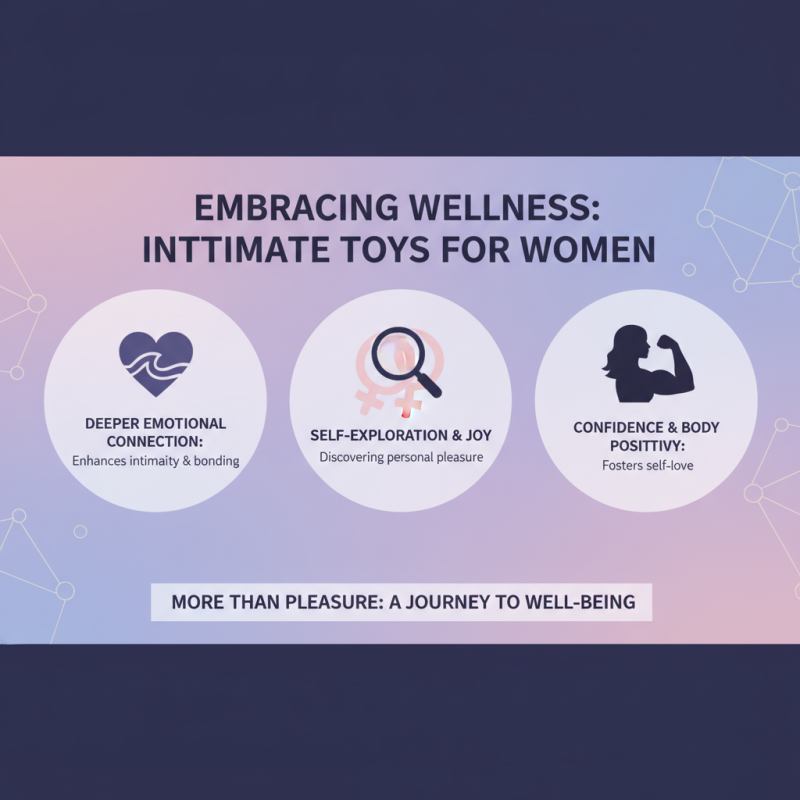 EMBRACING WELLNESS: INTTIMATE TOYS FOR WOMEN

DEEPER EMOTIONAL CONNECTION:
Enhances intimaity & bonding

SELF-EXPLORATION & JOY
Discovering personal pleasure

CONFIDENCE & BODY POSITTIVY:
Fosters self-love

MORE THAN PLEASURE: A JOURNEY TO WELL-BEING